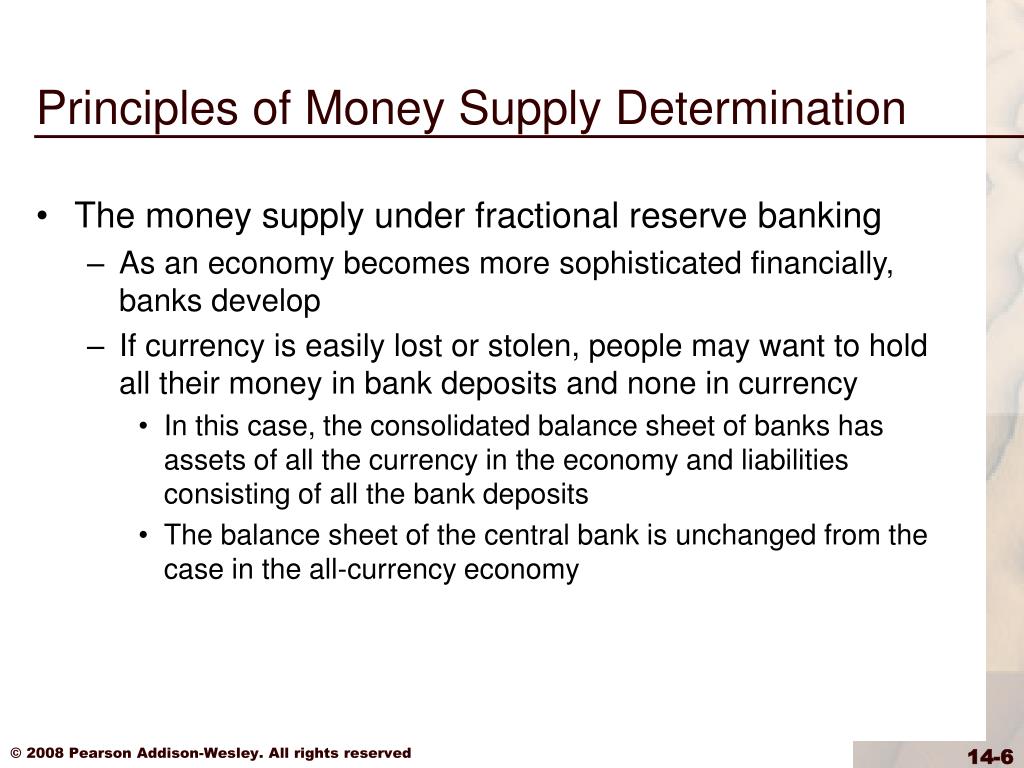 Principles of Money Supply Determination

• The money supply under fractional reserve banking
– As an economy becomes more sophisticated financially, banks develop
– If currency is easily lost or stolen, people may want to hold all their money in bank deposits and none in currency
• In this case, the consolidated balance sheet of banks has assets of all the currency in the economy and liabilities consisting of all the bank deposits
• The balance sheet of the central bank is unchanged from the case in the all-currency economy

© 2008 Pearson Addison-Wesley. All rights reserved

14-6